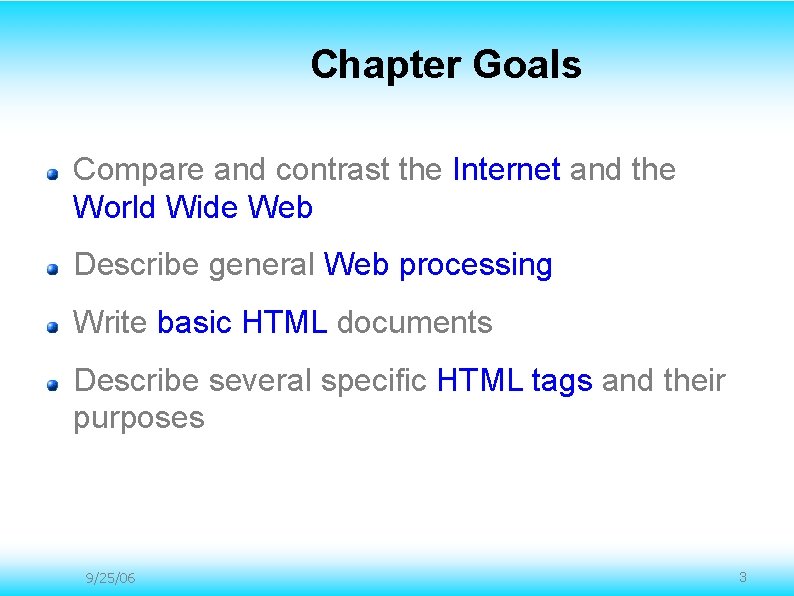 Chapter Goals

- Compare and contrast the Internet and the World Wide Web
- Describe general Web processing
- Write basic HTML documents
- Describe several specific HTML tags and their purposes

9/25/06

3